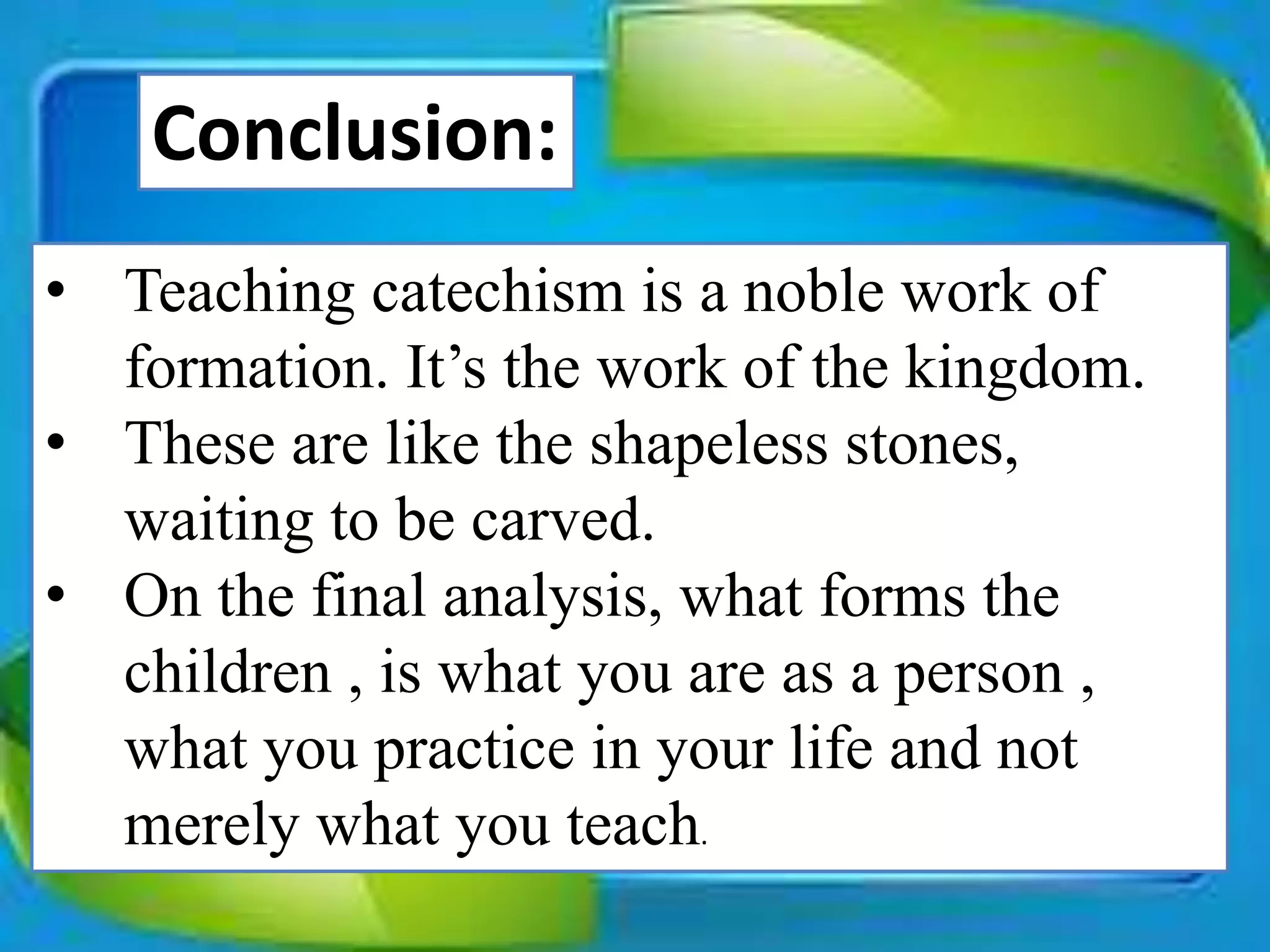 Conclusion:

• Teaching catechism is a noble work of formation. It’s the work of the kingdom.
• These are like the shapeless stones, waiting to be carved.
• On the final analysis, what forms the children , is what you are as a person , what you practice in your life and not merely what you teach.